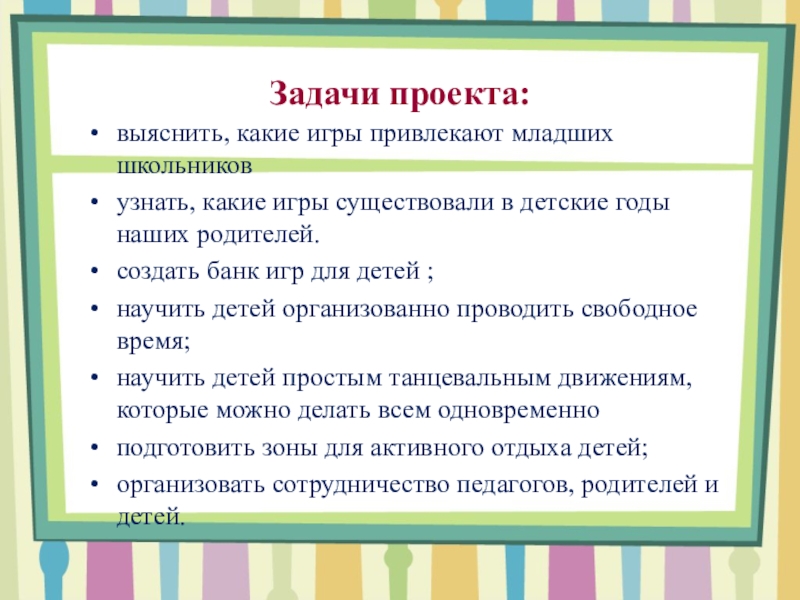 Задачи проекта:

• выяснить, какие игры привлекают младших школьников

• узнать, какие игры существовали в детские годы наших родителей.

• создать банк игр для детей ;

• научить детей организованно проводить свободное время;

• научить детей простым танцевальным движениям, которые можно делать всем одновременно

• подготовить зоны для активного отдыха детей;

• организовать сотрудничество педагогов, родителей и детей.